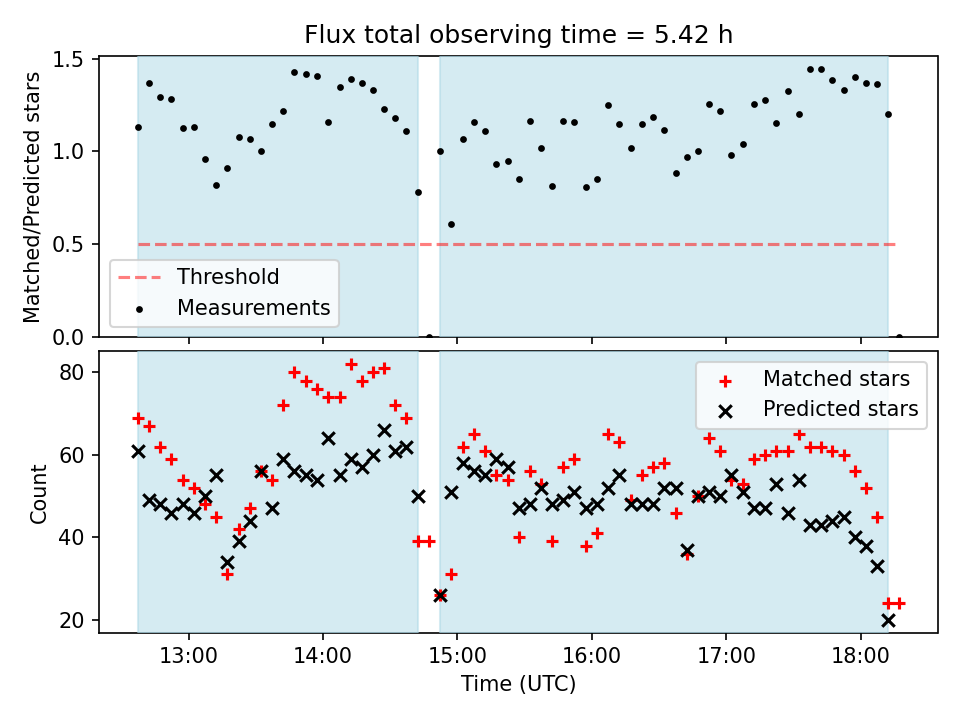 Flux total observing time = 5.42 h

Matched/Predicted stars

1.5
1.0
0.5
0.0

Threshold
Measurements

Count

80
60
40
20

Matched stars
Predicted stars

13:00
14:00
15:00
16:00
17:00
18:00

Time (UTC)